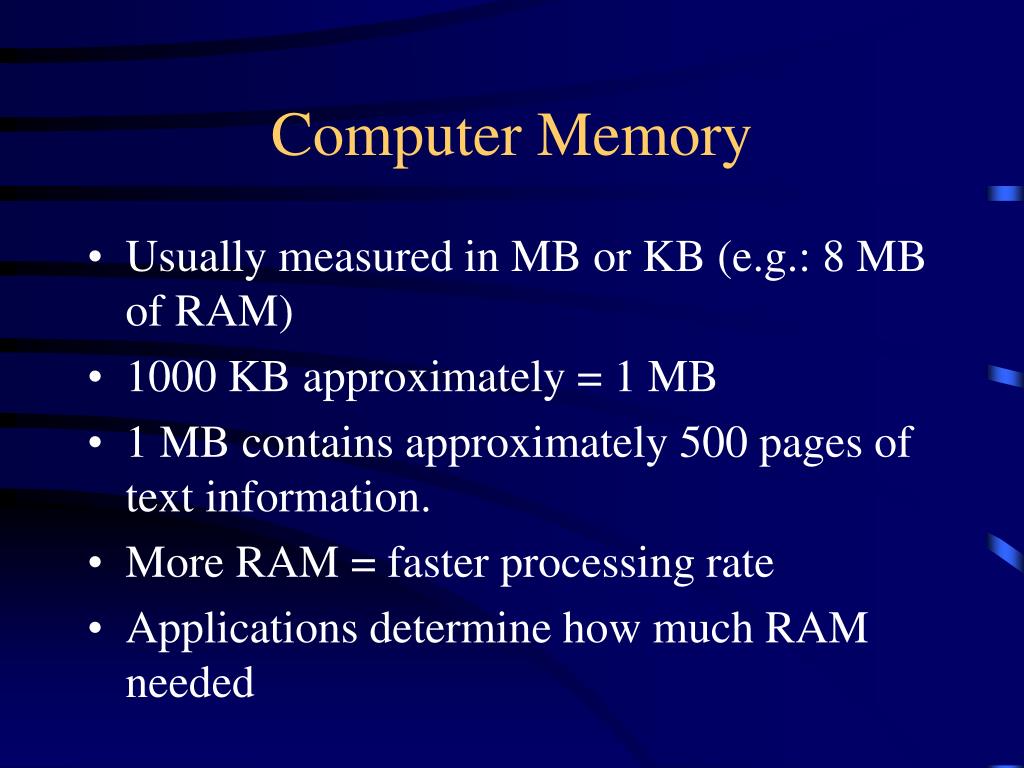 Computer Memory

• Usually measured in MB or KB (e.g.: 8 MB of RAM)
• 1000 KB approximately = 1 MB
• 1 MB contains approximately 500 pages of text information.
• More RAM = faster processing rate
• Applications determine how much RAM needed